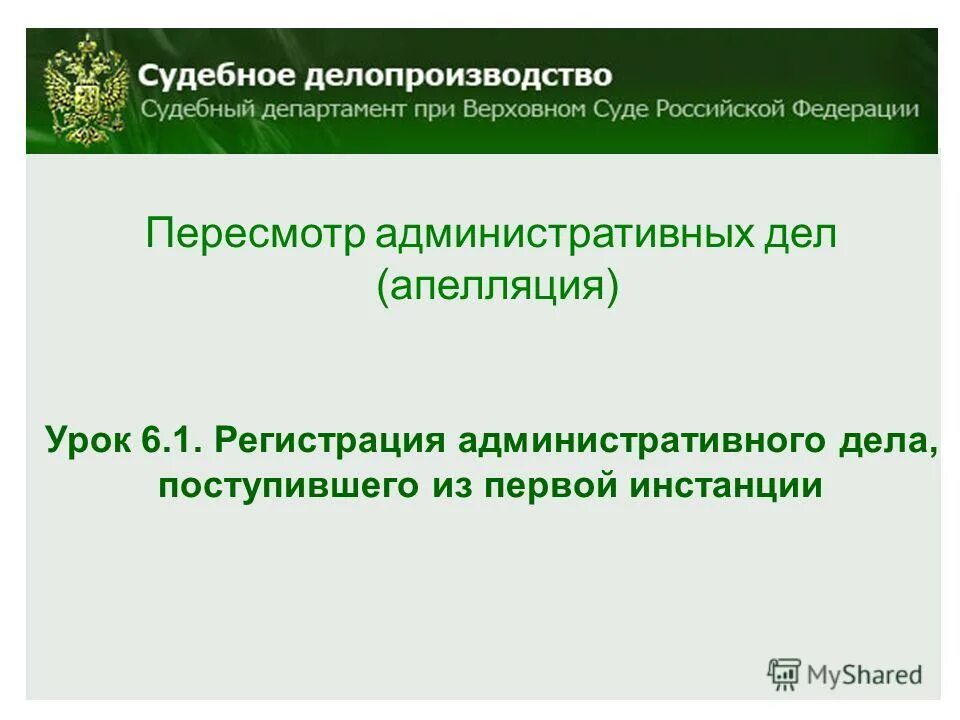 Судебное делопроизводство
Судебный департамент при Верховном Суде Российской Федерации

Пересмотр административных дел (апелляция)

Урок 6.1. Регистрация административного дела, поступившего из первой инстанции

MyShared